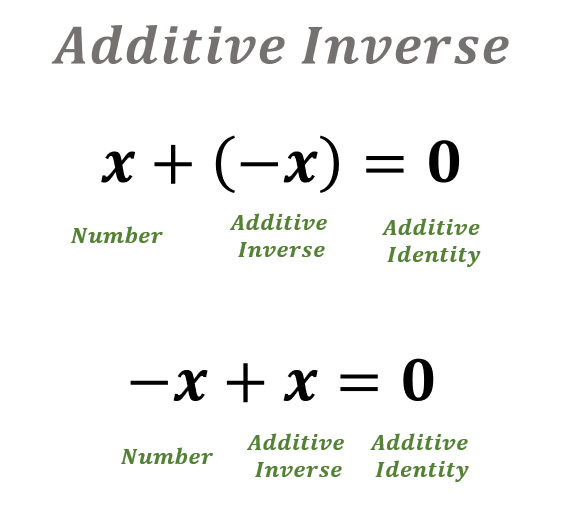 Additive Inverse

$x + (-x) = 0$

Number

Additive Inverse

Additive Identity

$-x + x = 0$

Number

Additive Inverse

Additive Identity